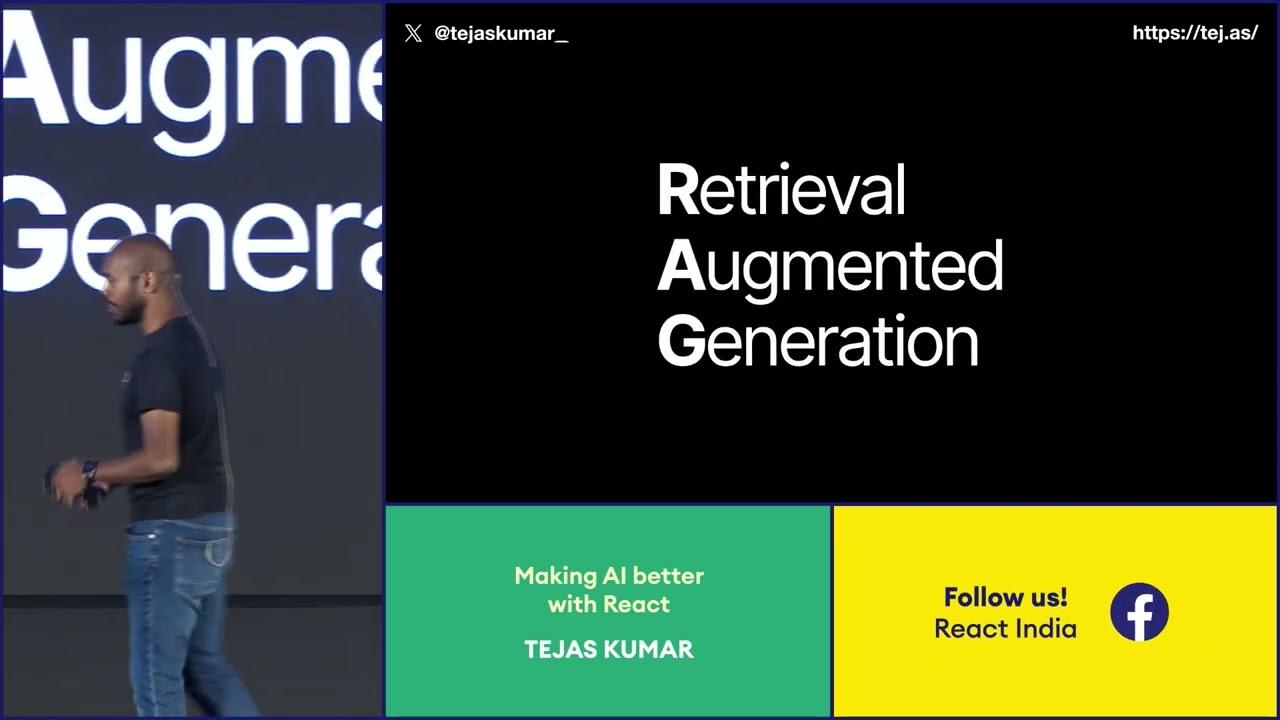 Augme
Genera

@tejaskumar_

https://tej.as/

Retrieval
Augmented
Generation

Making AI better with React

TEJAS KUMAR

Follow us!
React India